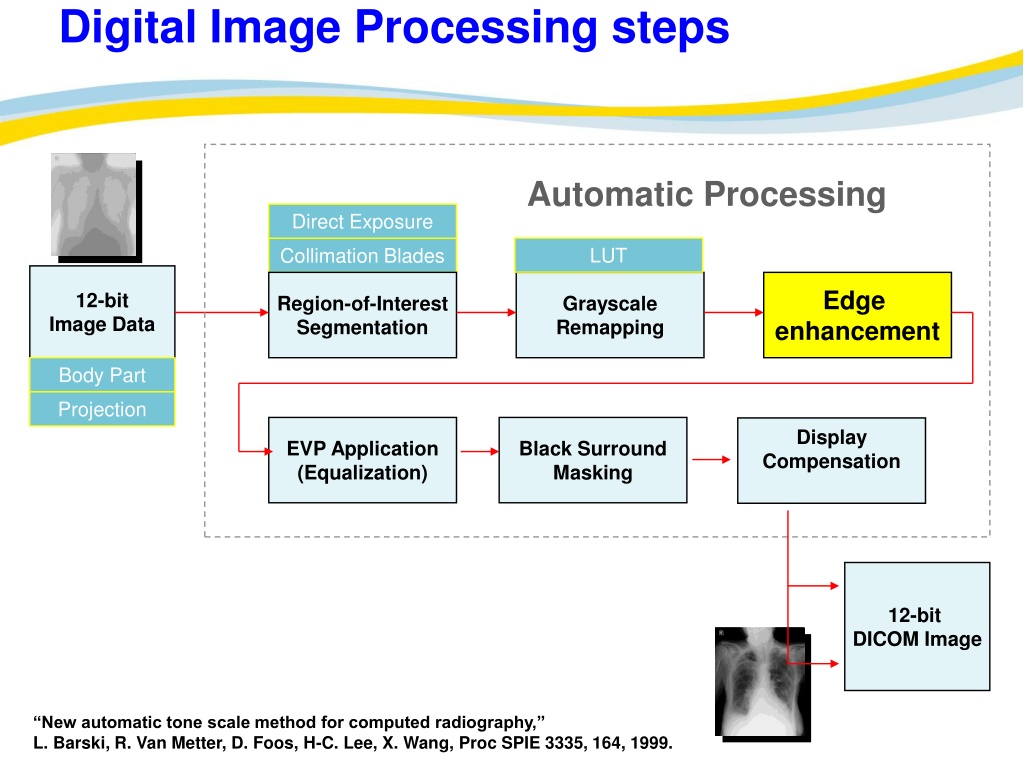 Digital Image Processing steps

Automatic Processing

12-bit
Image Data

Body Part

Projection

Direct Exposure

Collimation Blades

Region-of-Interest
Segmentation

LUT

Grayscale
Remapping

Edge
enhancement

EVP Application
(Equalization)

Black Surround
Masking

Display
Compensation

12-bit
DICOM Image

“New automatic tone scale method for computed radiography,”
L. Barski, R. Van Metter, D. Foos, H-C. Lee, X. Wang, Proc SPIE 3335, 164, 1999.